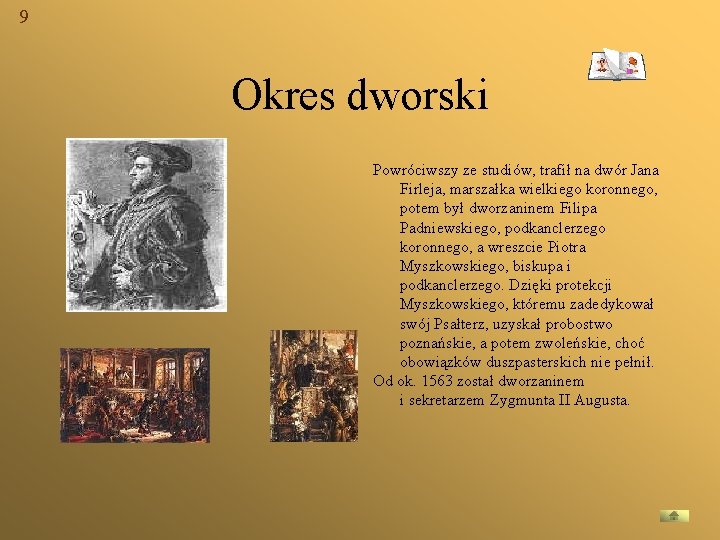 9

Okres dworski

Powróciwszy ze studiów, trafił na dwór Jana Firleja, marszałka wielkiego koronnego, potem był dworzaninem Filipa Padniewskiego, podkanclerzego koronnego, a wreszcie Piotra Myszkowskiego, biskupa i podkanclerzego. Dzięki protekcji Myszkowskiego, któremu zadedykował swój Psałterz, uzyskał probostwo poznańskie, a potem zwoleńskie, choć obowiązków duszpasterskich nie pełnił.
Od ok. 1563 został dworzaninem i sekretarzem Zygmunta II Augusta.